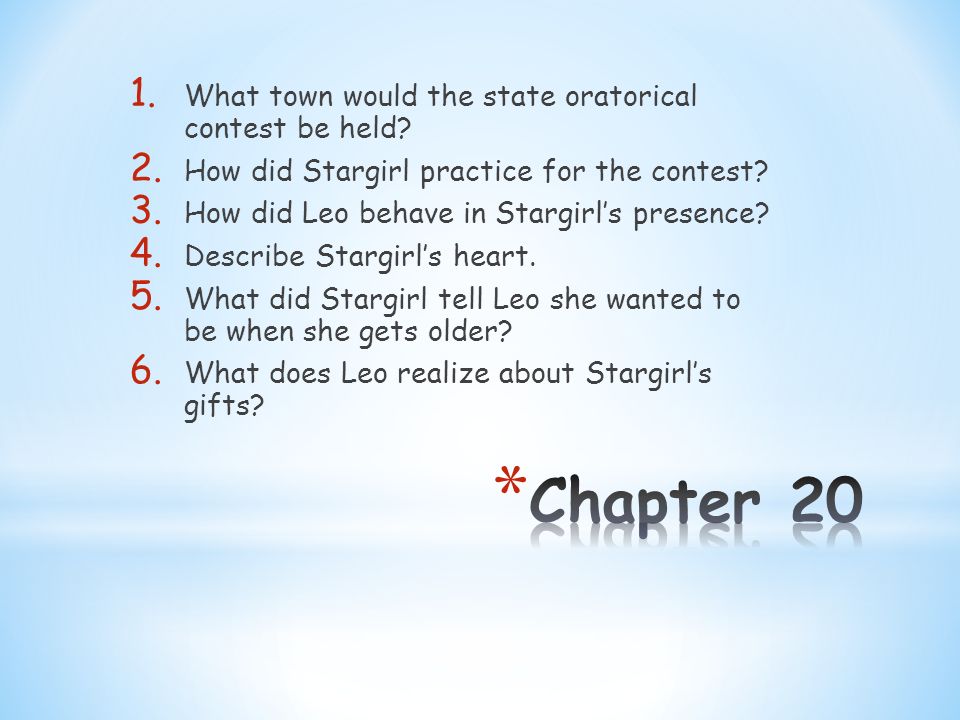 1. What town would the state oratorical contest be held?
2. How did Stargirl practice for the contest?
3. How did Leo behave in Stargirl's presence?
4. Describe Stargirl's heart.
5. What did Stargirl tell Leo she wanted to be when she gets older?
6. What does Leo realize about Stargirl's gifts?

*Chapter 20